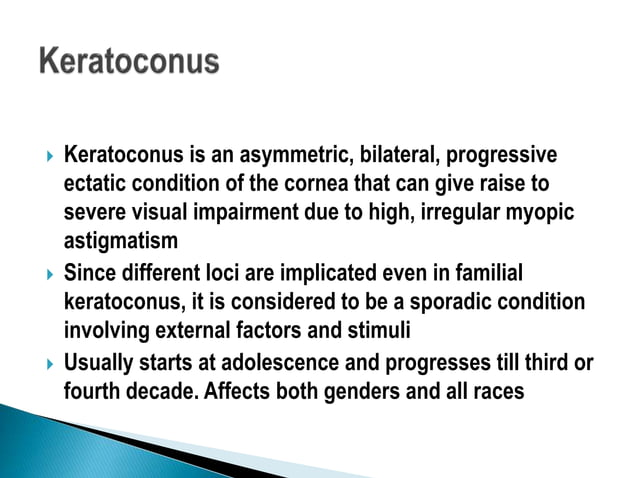 Keratoconus

Keratoconus is an asymmetric, bilateral, progressive ectatic condition of the cornea that can give raise to severe visual impairment due to high, irregular myopic astigmatism

Since different loci are implicated even in familial keratoconus, it is considered to be a sporadic condition involving external factors and stimuli

Usually starts at adolescence and progresses till third or fourth decade. Affects both genders and all races